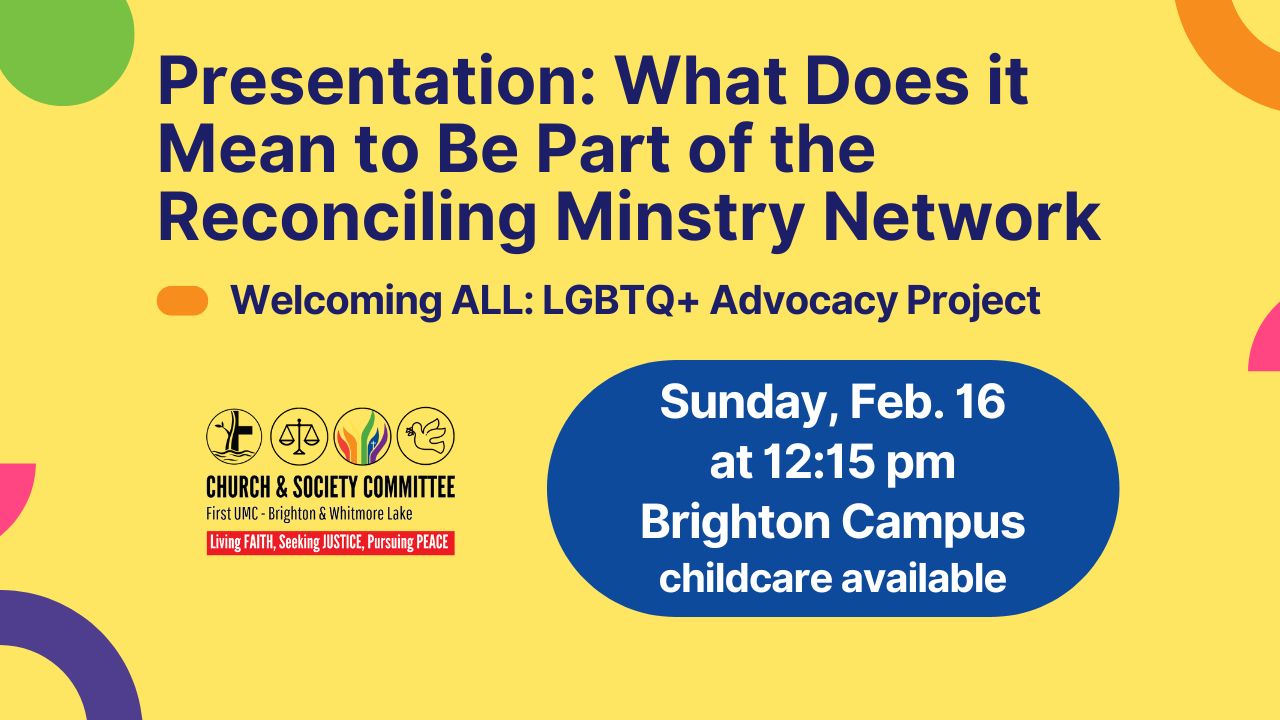 Presentation: What Does it Mean to Be Part of the Reconciling Minstry Network

Welcoming ALL: LGBTQ+ Advocacy Project

CHURCH & SOCIETY COMMITTEE
First UMC - Brighton & Whitmore Lake
Living FAITH, Seeking JUSTICE, Pursuing PEACE

Sunday, Feb. 16
at 12:15 pm
Brighton Campus
childcare available